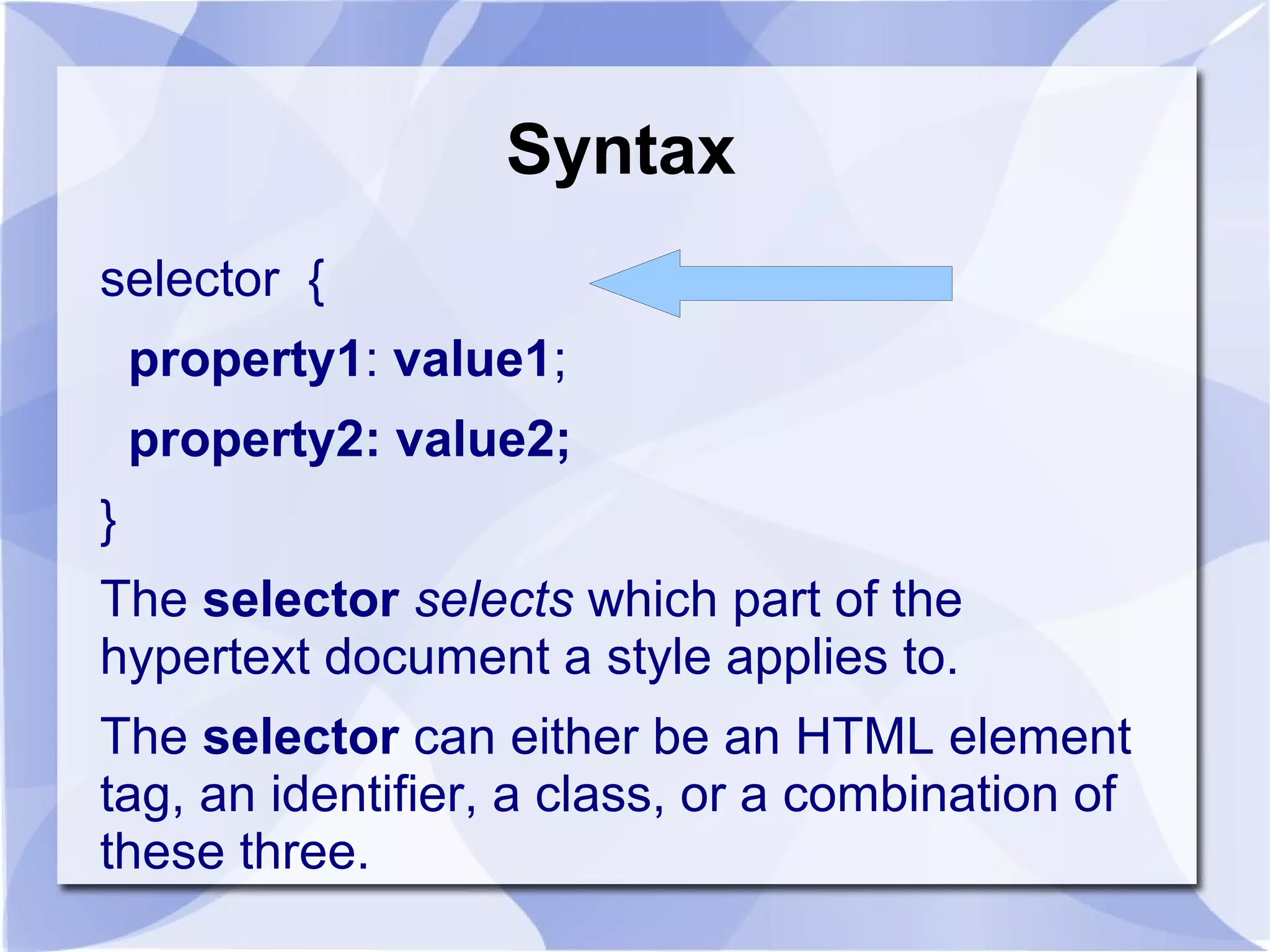 Syntax

selector {

property1: value1;

property2: value2;

}

The selector selects which part of the hypertext document a style applies to.

The selector can either be an HTML element tag, an identifier, a class, or a combination of these three.